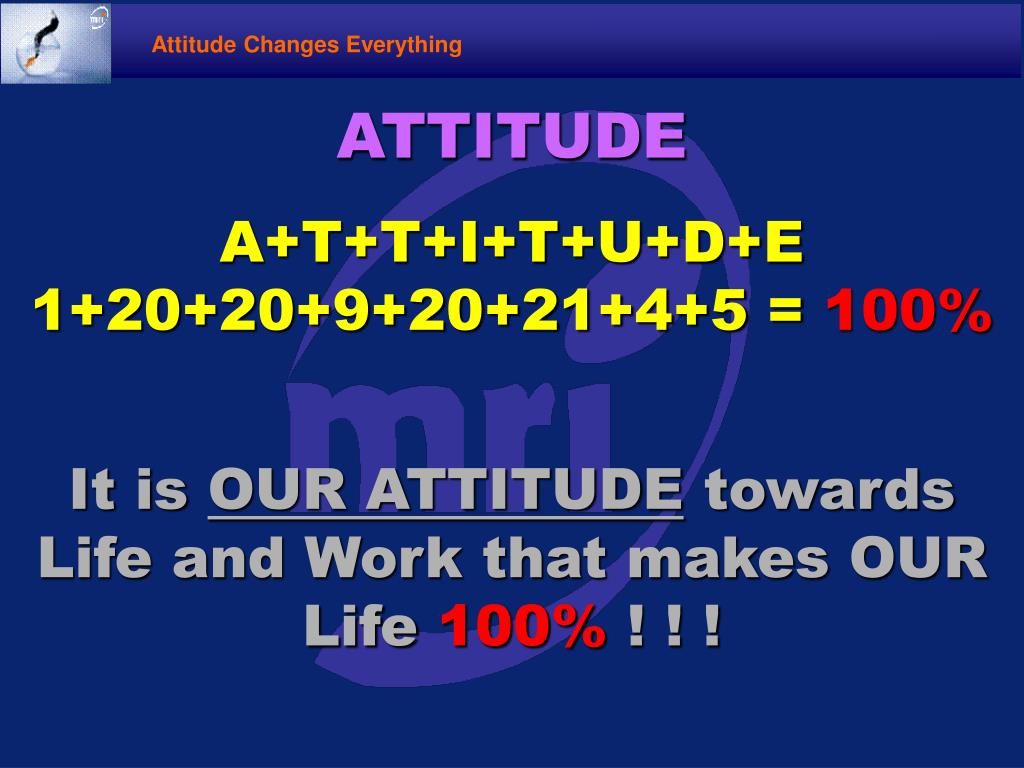 Attitude Changes Everything

ATTITUDE

A+T+T+I+T+U+D+E

1+20+20+9+20+21+4+5 = 100%

mri

It is OUR ATTITUDE towards Life and Work that makes OUR Life 100% ! ! !